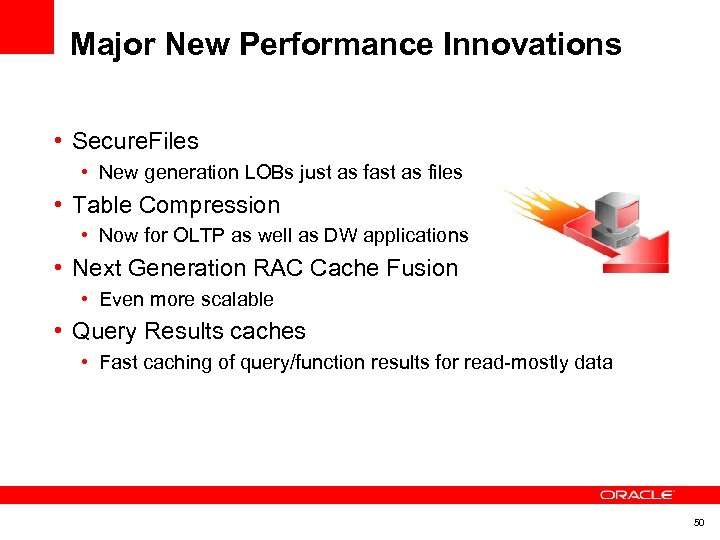 Major New Performance Innovations

• SecureFiles
  • New generation LOBs just as fast as files
• Table Compression
  • Now for OLTP as well as DW applications
• Next Generation RAC Cache Fusion
  • Even more scalable
• Query Results caches
  • Fast caching of query/function results for read-mostly data

ORACLE

50